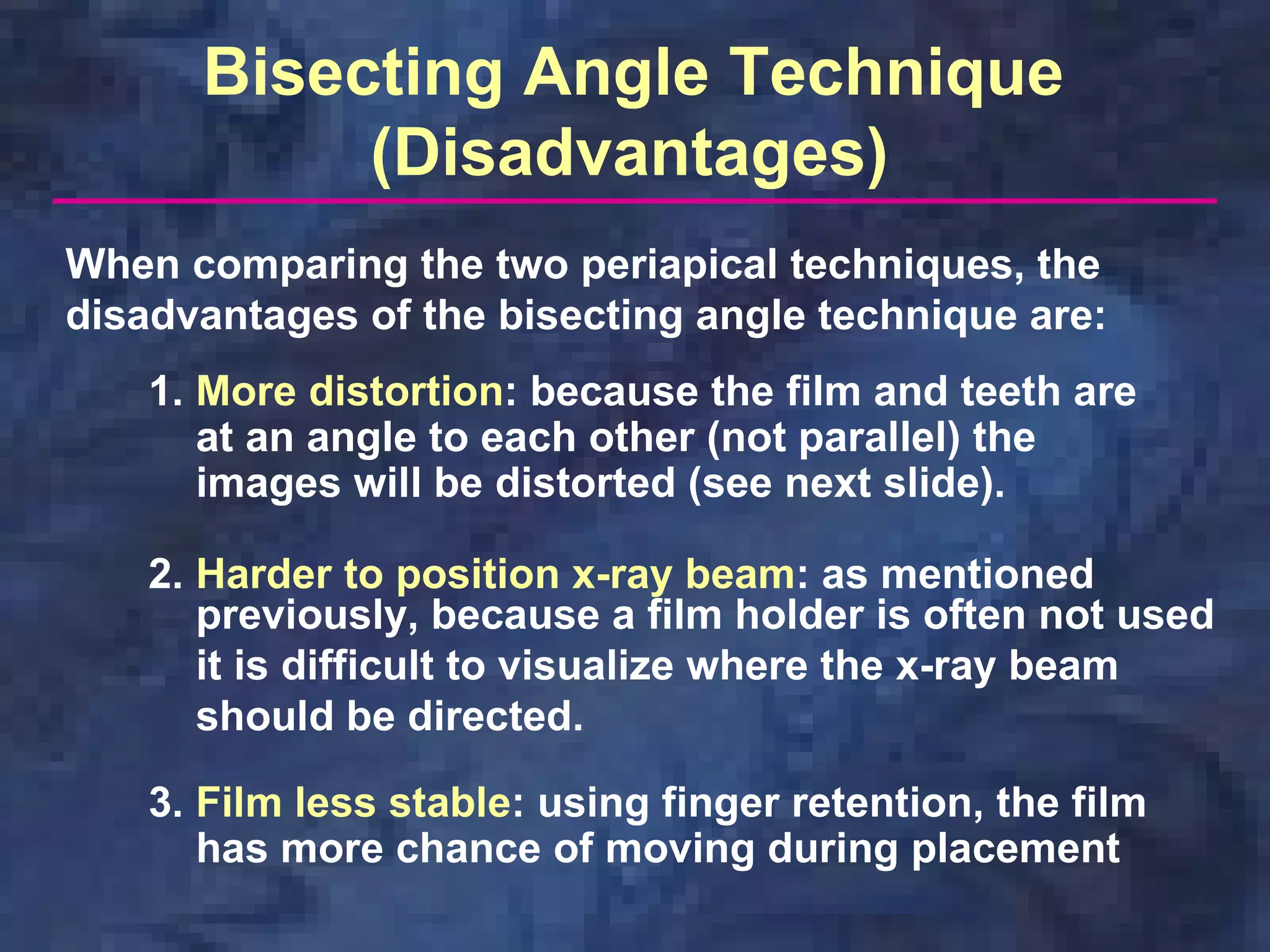 Bisecting Angle Technique (Disadvantages)

When comparing the two periapical techniques, the disadvantages of the bisecting angle technique are:

1. More distortion: because the film and teeth are at an angle to each other (not parallel) the images will be distorted (see next slide).

2. Harder to position x-ray beam: as mentioned previously, because a film holder is often not used it is difficult to visualize where the x-ray beam should be directed.

3. Film less stable: using finger retention, the film has more chance of moving during placement